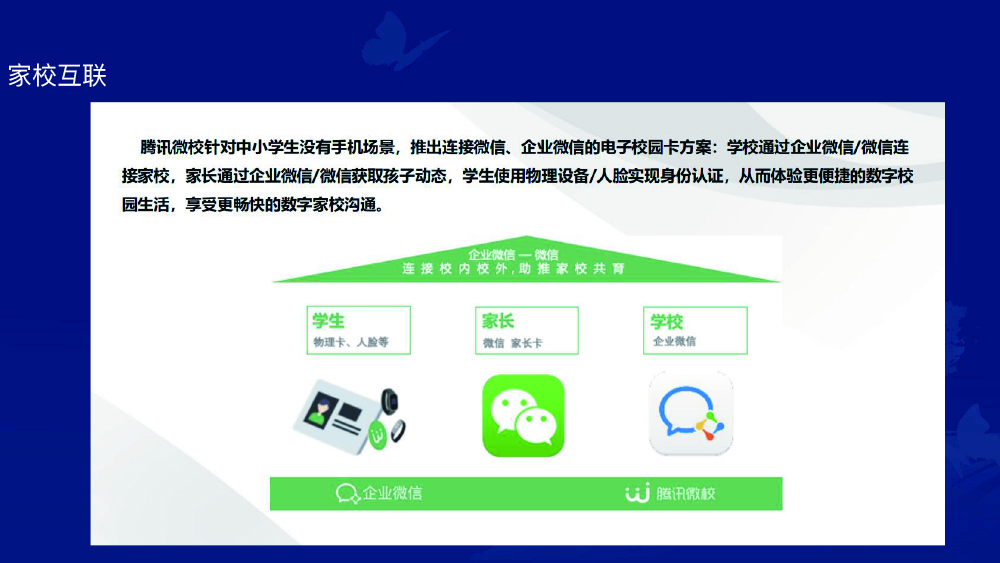 家校互联

腾讯微校针对中小学生没有手机场景，推出连接微信、企业微信的电子校园卡方案：学校通过企业微信/微信连接家校，家长通过企业微信/微信获取孩子动态，学生使用物理设备/人脸实现身份认证，从而体验更便捷的数字校园生活，享受更畅快的数字家校沟通。

企业微信 — 微信
连接校内校外，助推家校共育

学生
物理卡、人脸等

家长
微信 家长卡

学校
企业微信

企业微信

腾讯微校